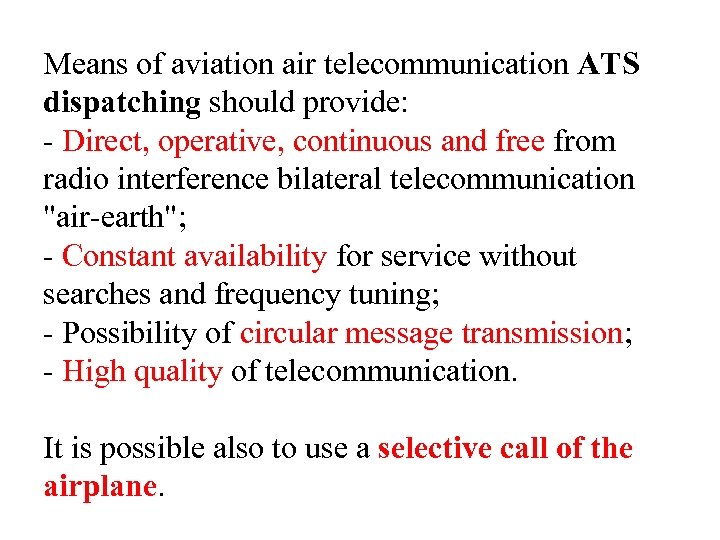 Means of aviation air telecommunication ATS dispatching should provide:
- Direct, operative, continuous and free from radio interference bilateral telecommunication "air-earth";
- Constant availability for service without searches and frequency tuning;
- Possibility of circular message transmission;
- High quality of telecommunication.

It is possible also to use a selective call of the airplane.